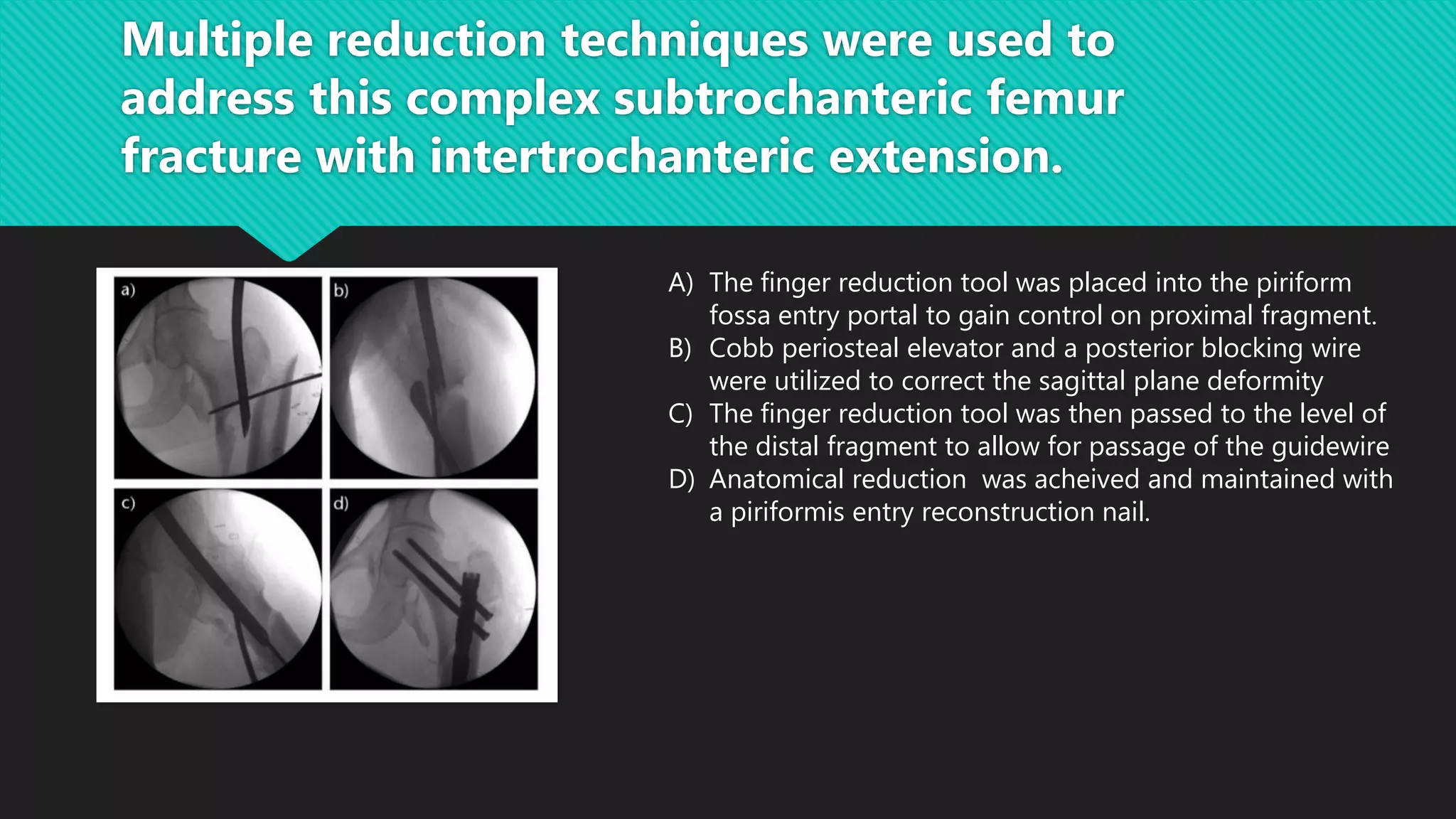 Multiple reduction techniques were used to address this complex subtrochanteric femur fracture with intertrochanteric extension.

a)

b)

c)

d)

A) The finger reduction tool was placed into the piriform fossa entry portal to gain control on proximal fragment.
B) Cobb periosteal elevator and a posterior blocking wire were utilized to correct the sagittal plane deformity
C) The finger reduction tool was then passed to the level of the distal fragment to allow for passage of the guidewire
D) Anatomical reduction was acheived and maintained with a piriformis entry reconstruction nail.